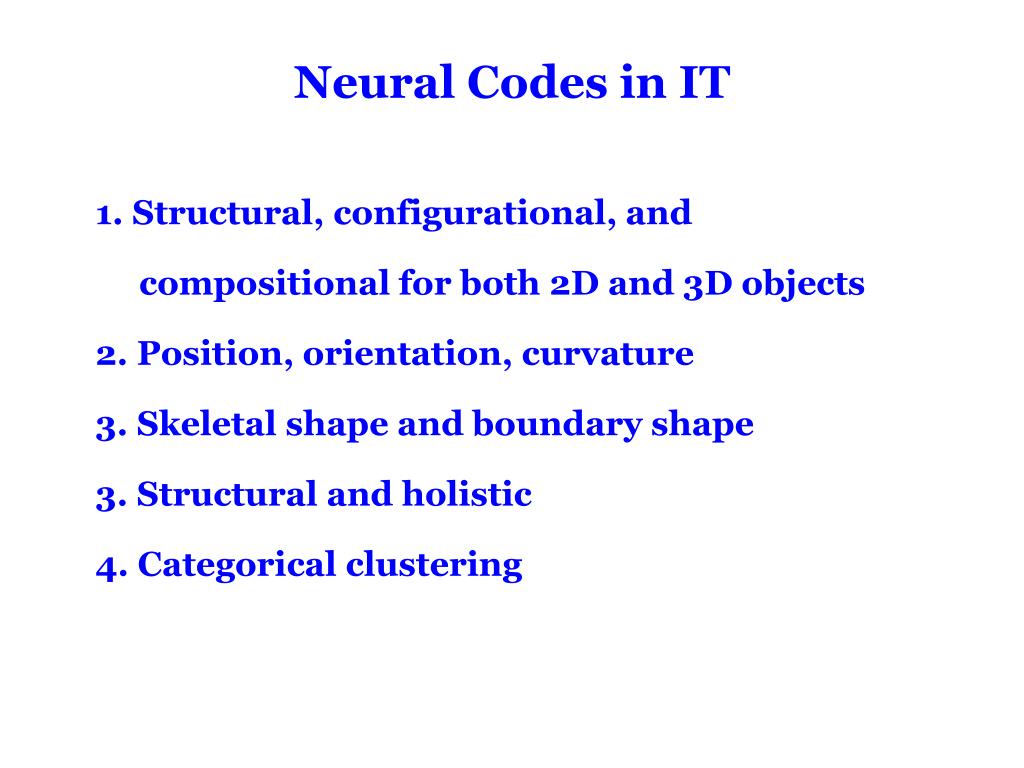 Neural Codes in IT

1. Structural, configurational, and compositional for both 2D and 3D objects

2. Position, orientation, curvature

3. Skeletal shape and boundary shape

3. Structural and holistic

4. Categorical clustering